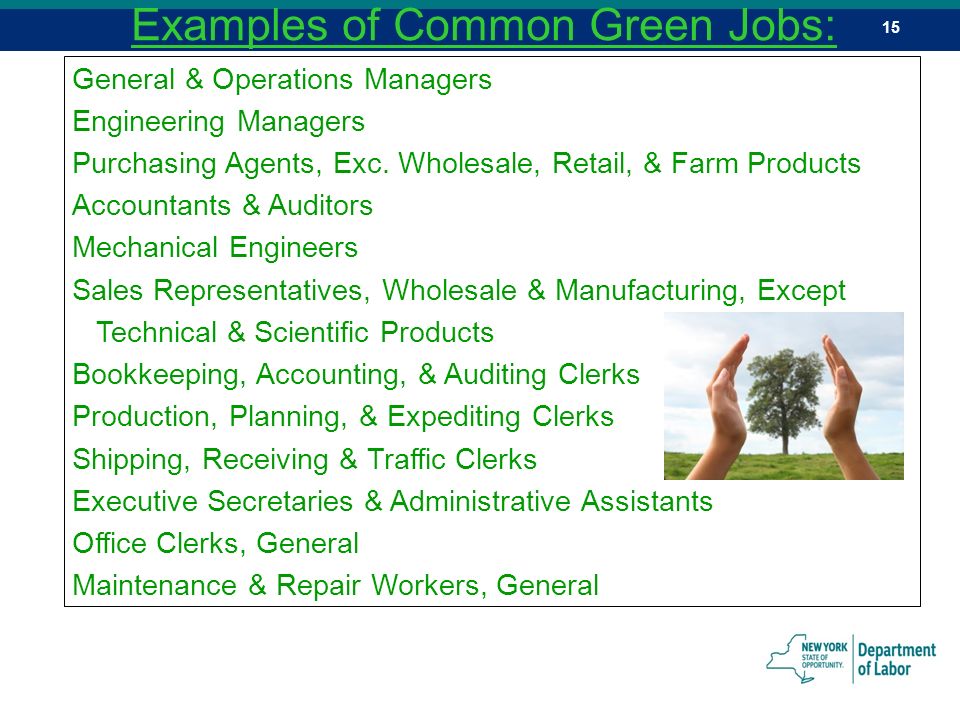 Examples of Common Green Jobs:

15

General & Operations Managers

Engineering Managers

Purchasing Agents, Exc. Wholesale, Retail, & Farm Products

Accountants & Auditors

Mechanical Engineers

Sales Representatives, Wholesale & Manufacturing, Except Technical & Scientific Products

Bookkeeping, Accounting, & Auditing Clerks

Production, Planning, & Expediting Clerks

Shipping, Receiving & Traffic Clerks

Executive Secretaries & Administrative Assistants

Office Clerks, General

Maintenance & Repair Workers, General

NEW YORK STATE OF OPPORTUNITY. Department of Labor